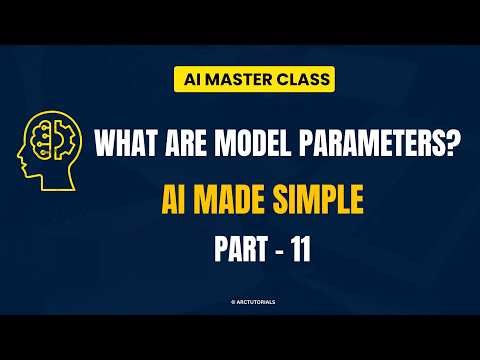 AI MASTER CLASS

WHAT ARE MODEL PARAMETERS?

AI MADE SIMPLE

PART - 11

© ARCTUTORIALS